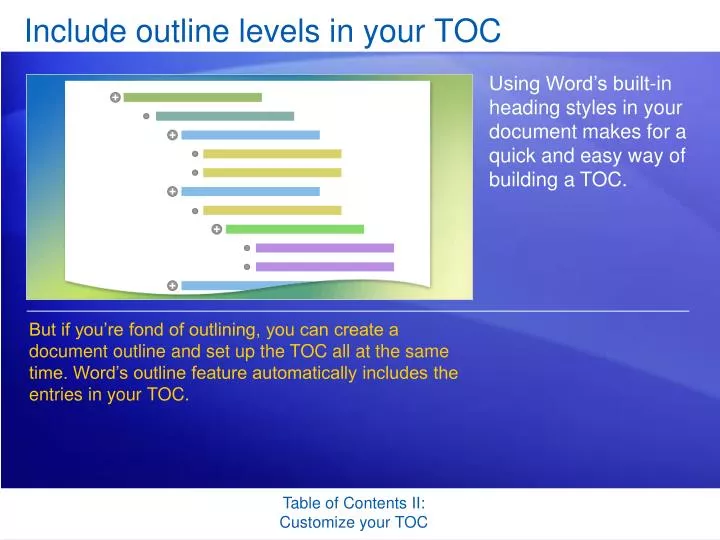 Include outline levels in your TOC

Using Word’s built-in heading styles in your document makes for a quick and easy way of building a TOC.

But if you’re fond of outlining, you can create a document outline and set up the TOC all at the same time. Word’s outline feature automatically includes the entries in your TOC.

Table of Contents II:
Customize your TOC